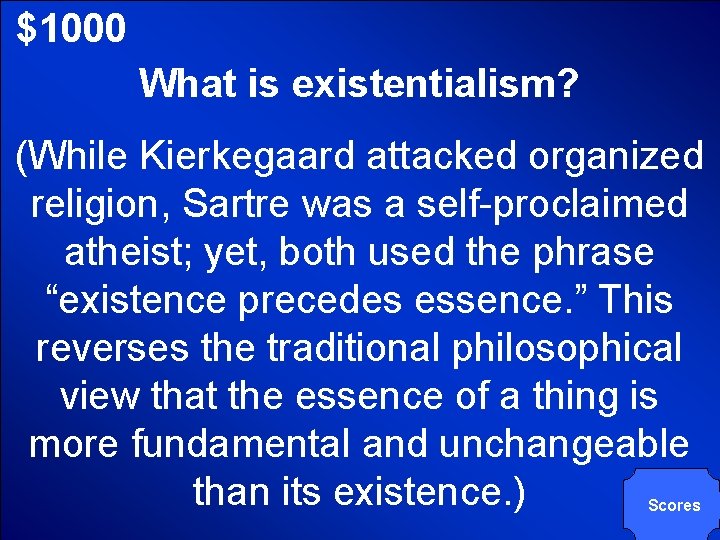 $1000

What is existentialism?

(While Kierkegaard attacked organized religion, Sartre was a self-proclaimed atheist; yet, both used the phrase “existence precedes essence.” This reverses the traditional philosophical view that the essence of a thing is more fundamental and unchangeable than its existence.)

Scores